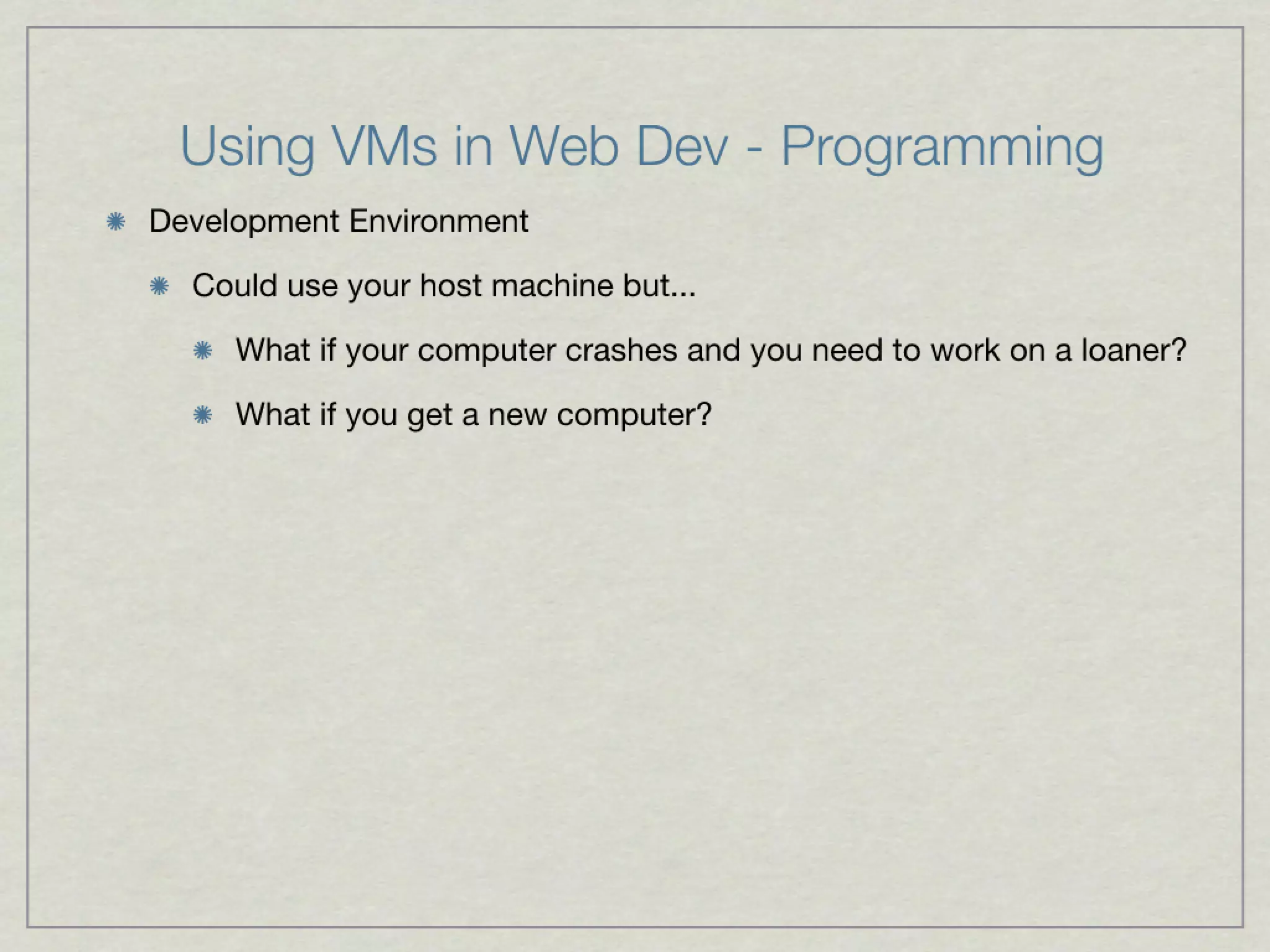 Using VMs in Web Dev - Programming

Development Environment

Could use your host machine but...

What if your computer crashes and you need to work on a loaner?

What if you get a new computer?